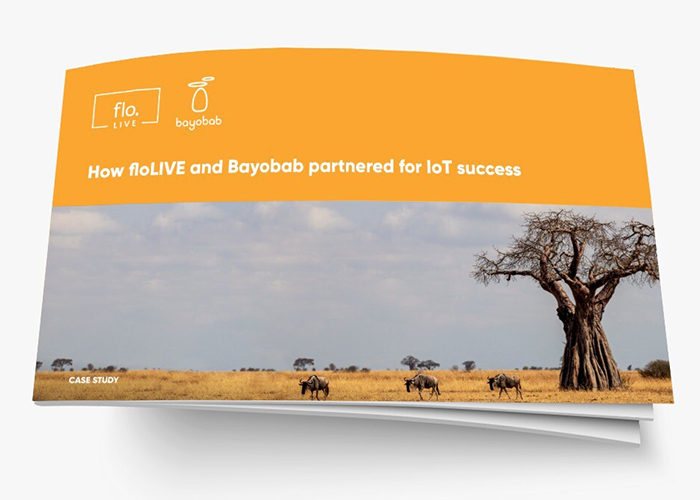 flo.
LIVE

bayobab

How floLIVE and Bayobab partnered for IoT success

CASE STUDY